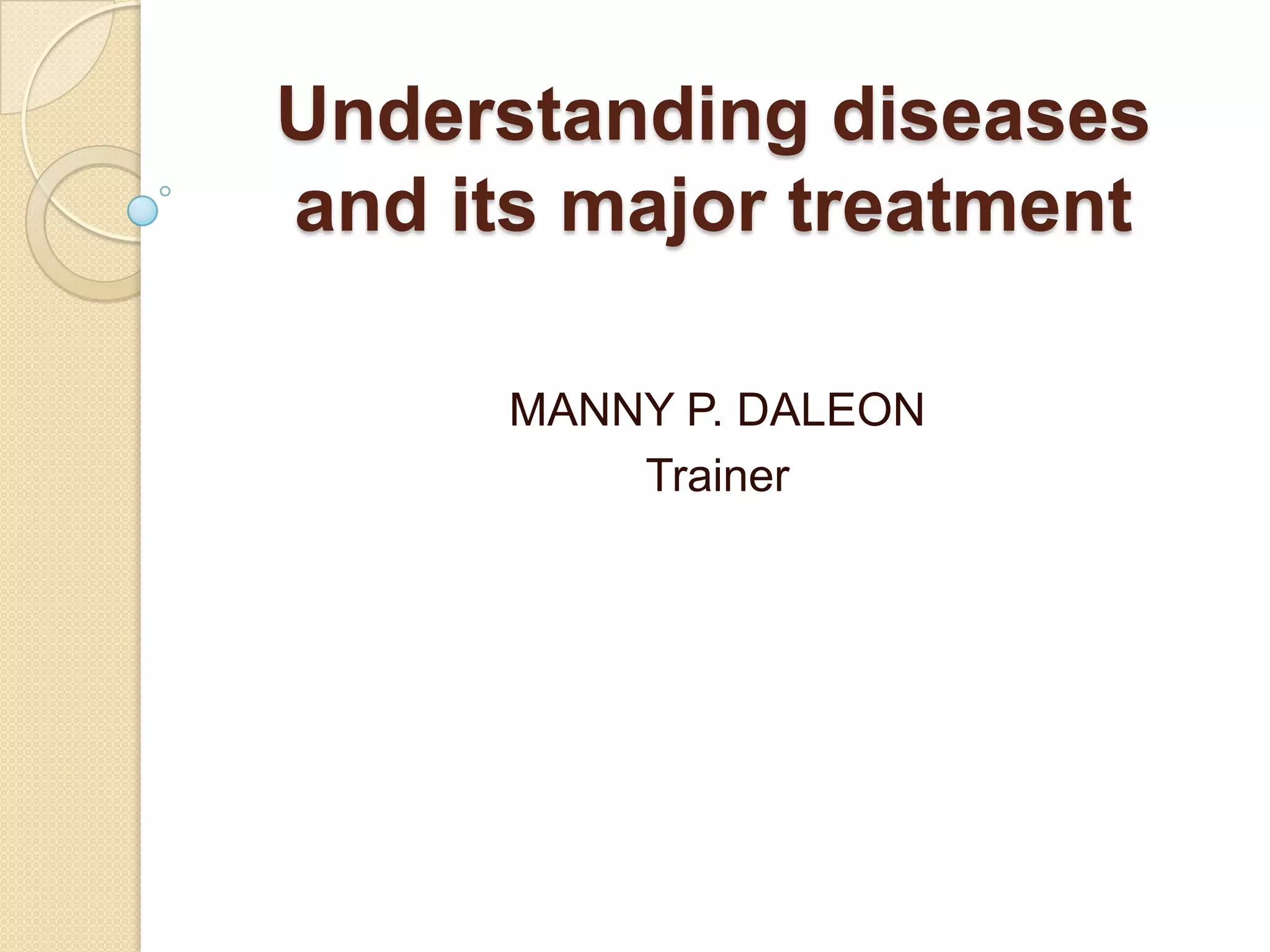 Understanding diseases and its major treatment

MANNY P. DALEON
Trainer